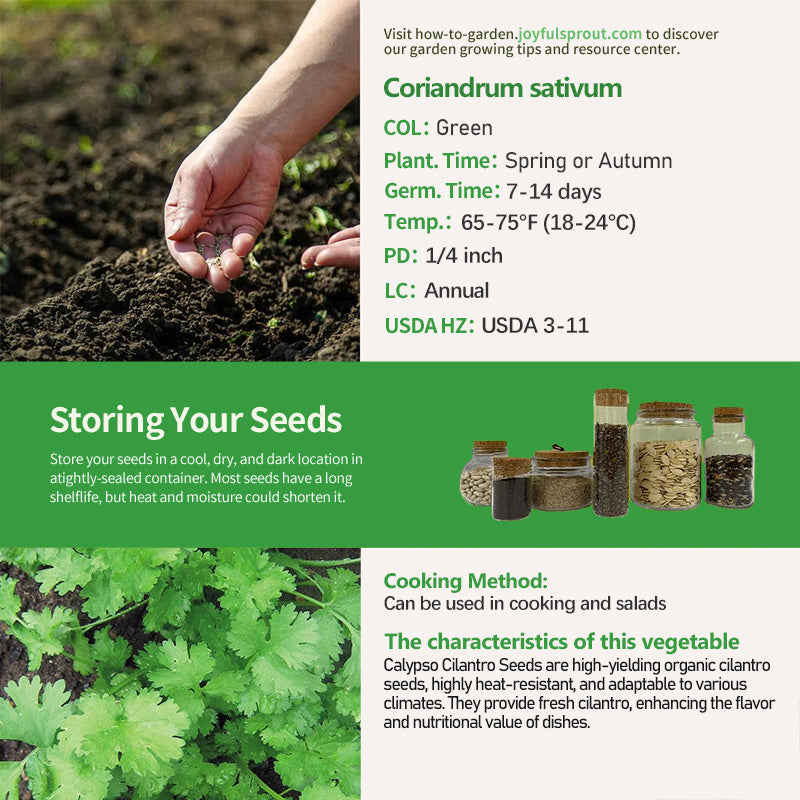 Visit how-to-garden.joyfulsprout.com to discover our garden growing tips and resource center.

Coriandrum sativum

COL: Green

Plant. Time: Spring or Autumn

Germ. Time: 7-14 days

Temp.: 65-75°F (18-24°C)

PD: 1/4 inch

LC: Annual

USDA HZ: USDA 3-11

Storing Your Seeds

Store your seeds in a cool, dry, and dark location in atightly-sealed container. Most seeds have a long shelflife, but heat and moisture could shorten it.

Cooking Method:
Can be used in cooking and salads

The characteristics of this vegetable
Calypso Cilantro Seeds are high-yielding organic cilantro seeds, highly heat-resistant, and adaptable to various climates. They provide fresh cilantro, enhancing the flavor and nutritional value of dishes.